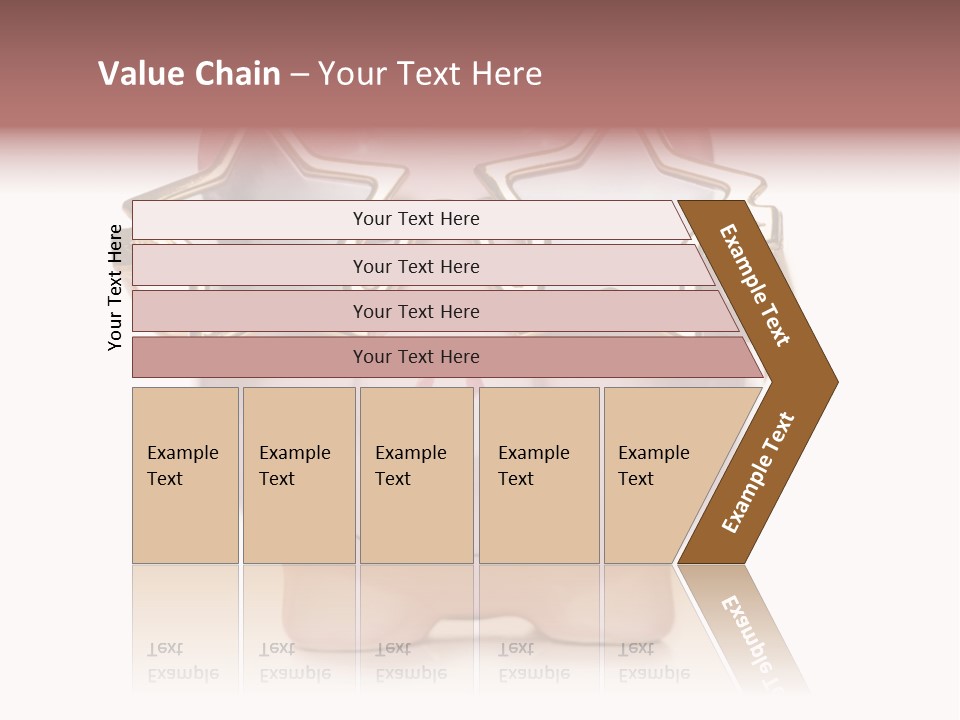 Value Chain – Your Text Here

Your Text Here

Your Text Here

Your Text Here

Your Text Here

Your Text Here

Example Text

Example Text

Example Text

Example Text

Example Text

Example Text

Example Text